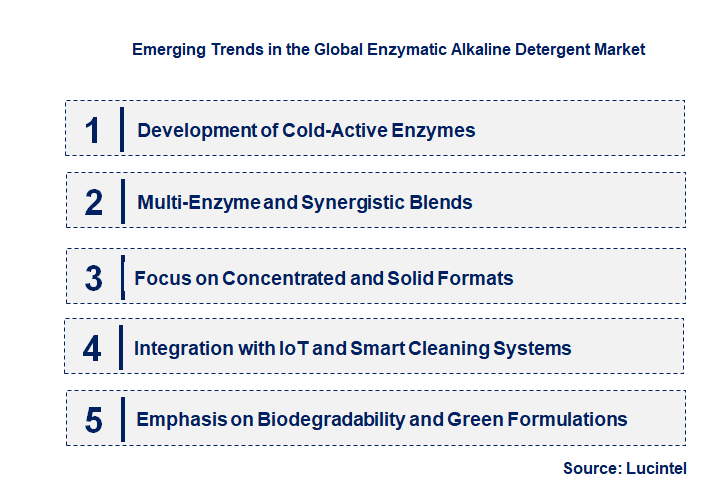 Emerging Trends in the Global Enzymatic Alkaline Detergent Market

1 Development of Cold-Active Enzymes

2 Multi-Enzyme and Synergistic Blends

3 Focus on Concentrated and Solid Formats

4 Integration with IoT and Smart Cleaning Systems

5 Emphasis on Biodegradability and Green Formulations

Source: Lucintel